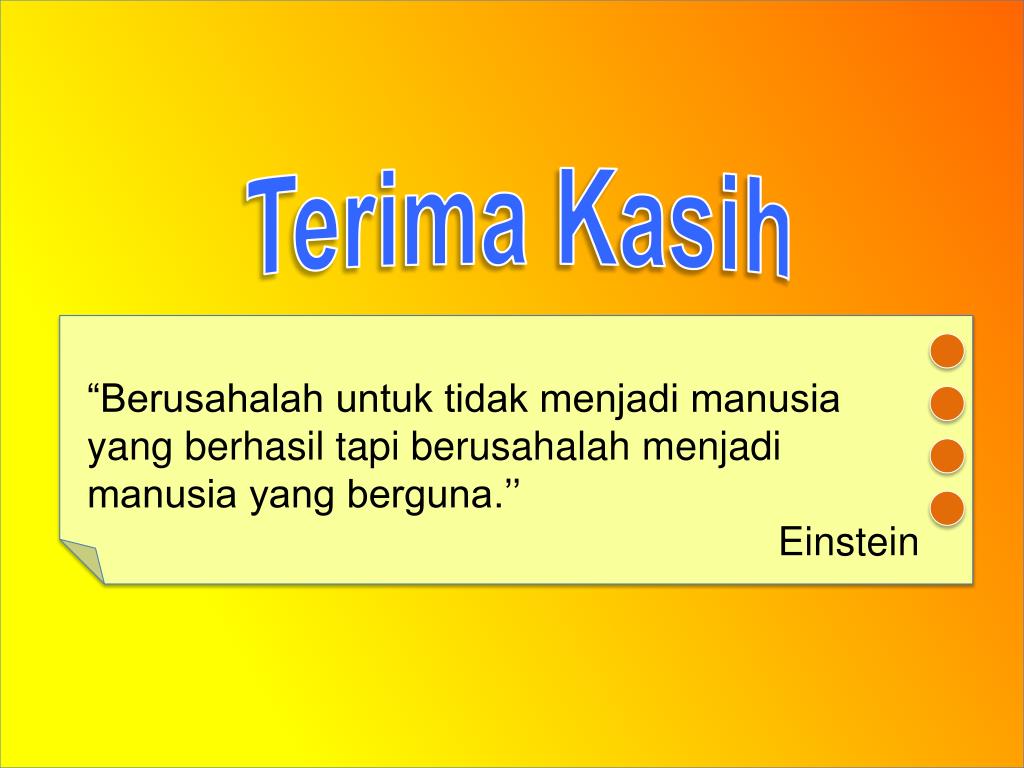 Terima Kasih

“Berusahalah untuk tidak menjadi manusia yang berhasil tapi berusahalah menjadi manusia yang berguna.’’

Einstein